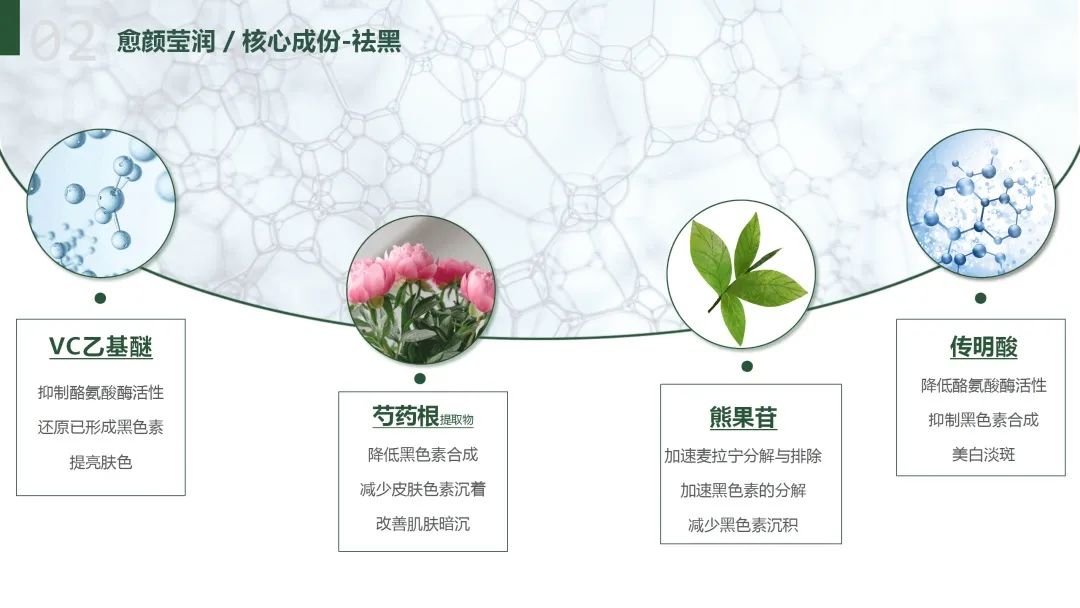 02 愈颜莹润 / 核心成份-祛黑

VC乙基醚
抑制酪氨酸酶活性
还原已形成黑色素
提亮肤色

芍药根提取物
降低黑色素合成
减少皮肤色素沉着
改善肌肤暗沉

熊果苷
加速麦拉宁分解与排除
加速黑色素的分解
减少黑色素沉积

传明酸
降低酪氨酸酶活性
抑制黑色素合成
美白淡斑